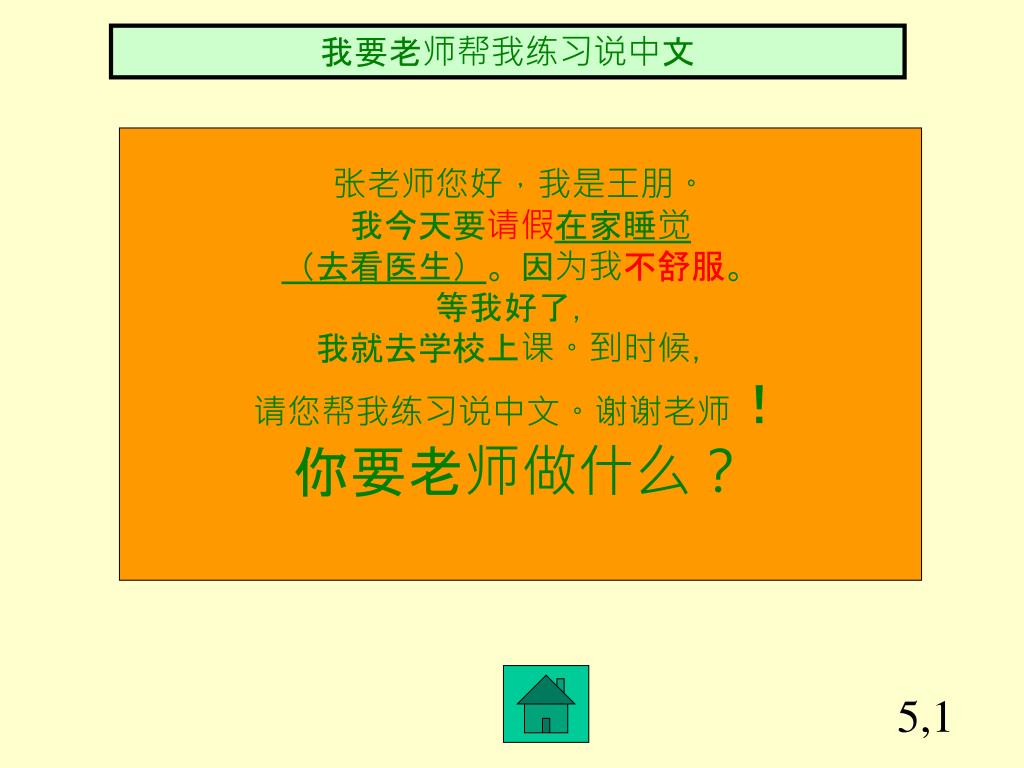 我要老师帮我练习说中文

张老师您好，我是王朋。
我今天要请假在家睡觉（去看医生）。因为我不舒服。
等我好了，
我就去学校上课。到时候，
请您帮我练习说中文。谢谢老师！
你要老师做什么？

5,1